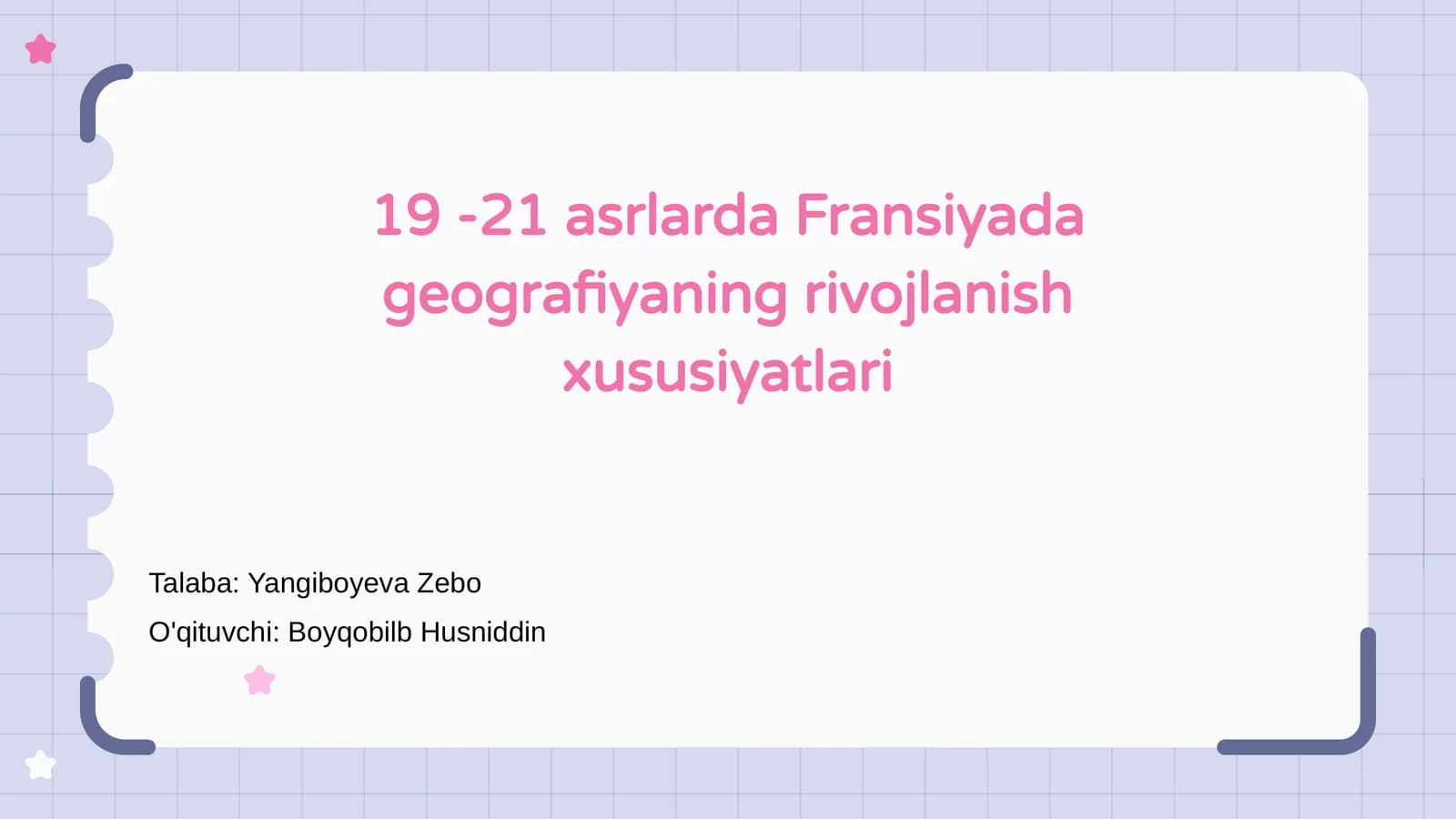 19 -21 asrlarda Fransiyada geografiyaning rivojlanish xususiyatlari

Talaba: Yangiboyeva Zebo

O'qituvchi: Boyqobilb Husniddin